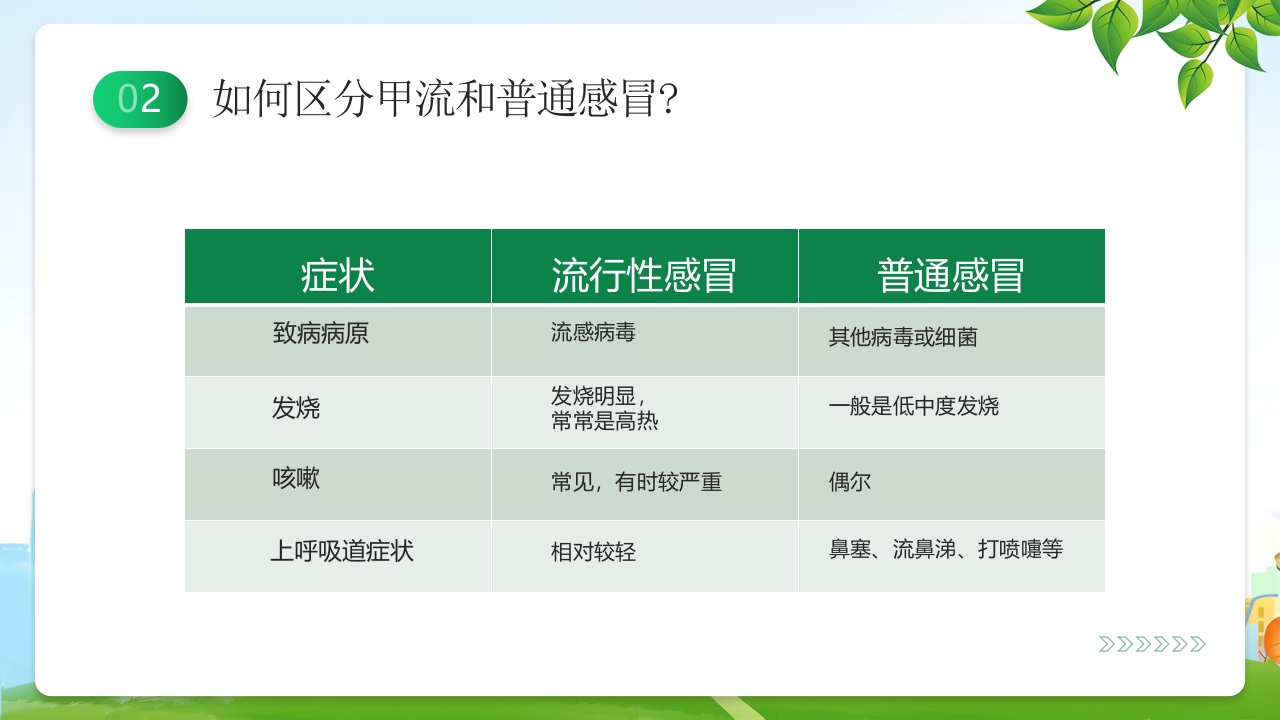 02 如何区分甲流和普通感冒?

| 症状 | 流行性感冒 | 普通感冒 |
|---|---|---|
| 致病病原 | 流感病毒 | 其他病毒或细菌 |
| 发烧 | 发烧明显，常常是高热 | 一般是低中度发烧 |
| 咳嗽 | 常见，有时较严重 | 偶尔 |
| 上呼吸道症状 | 相对较轻 | 鼻塞、流鼻涕、打喷嚏等 |